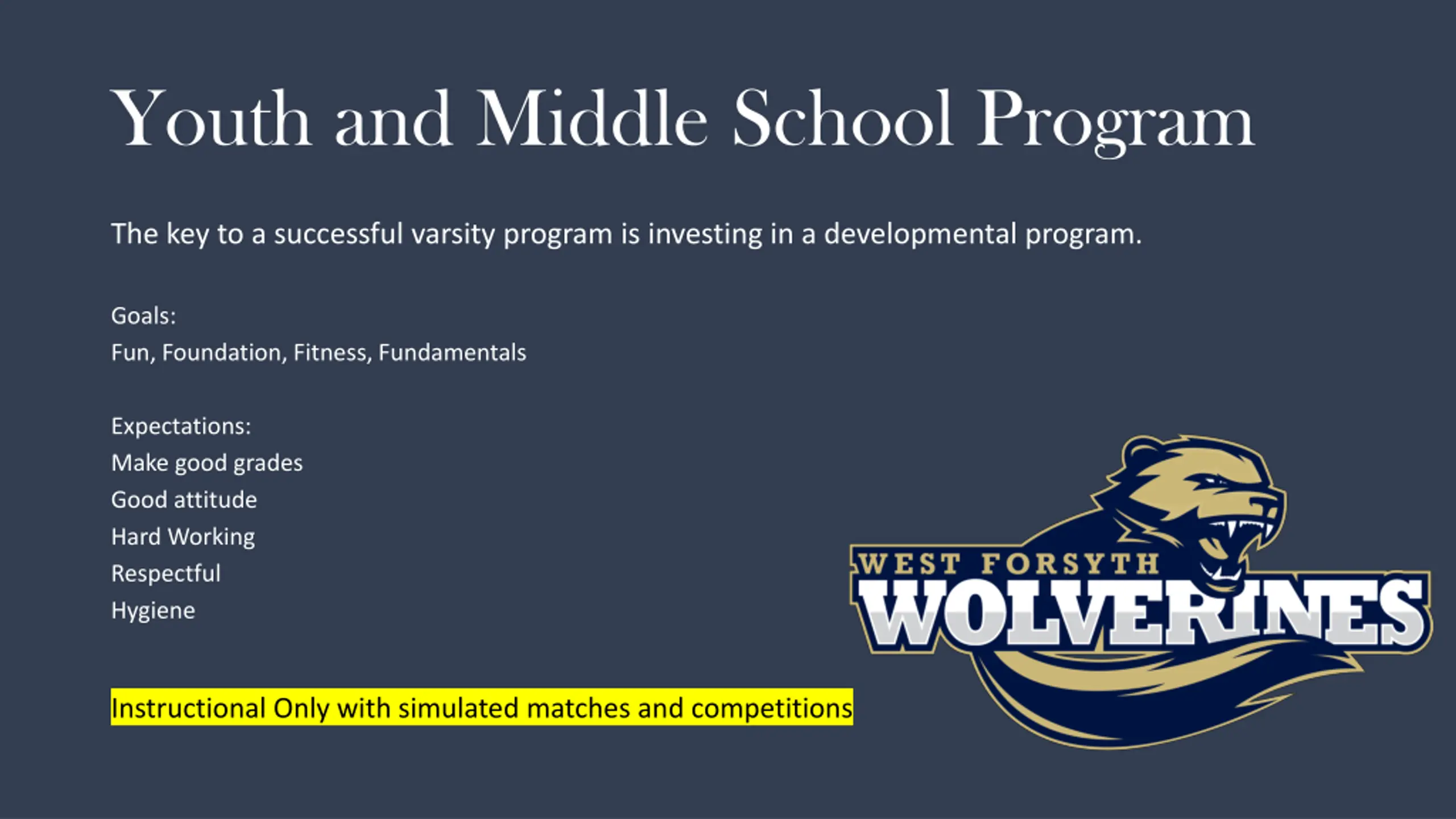 Youth and Middle School Program

The key to a successful varsity program is investing in a developmental program.

Goals:
Fun, Foundation, Fitness, Fundamentals

Expectations:
Make good grades
Good attitude
Hard Working
Respectful
Hygiene

Instructional Only with simulated matches and competitions

WEST FORSYTH
WOLVERINES